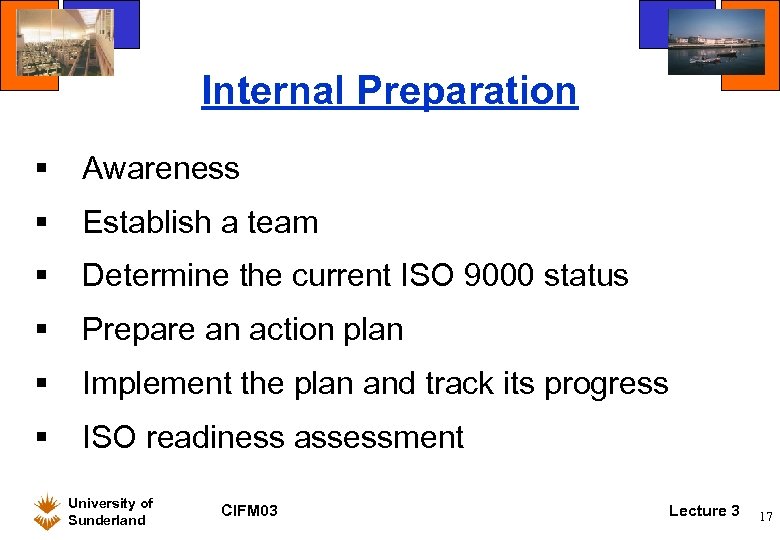 Internal Preparation

▪ Awareness
▪ Establish a team
▪ Determine the current ISO 9000 status
▪ Prepare an action plan
▪ Implement the plan and track its progress
▪ ISO readiness assessment

University of Sunderland
CIFM03
Lecture 3
17